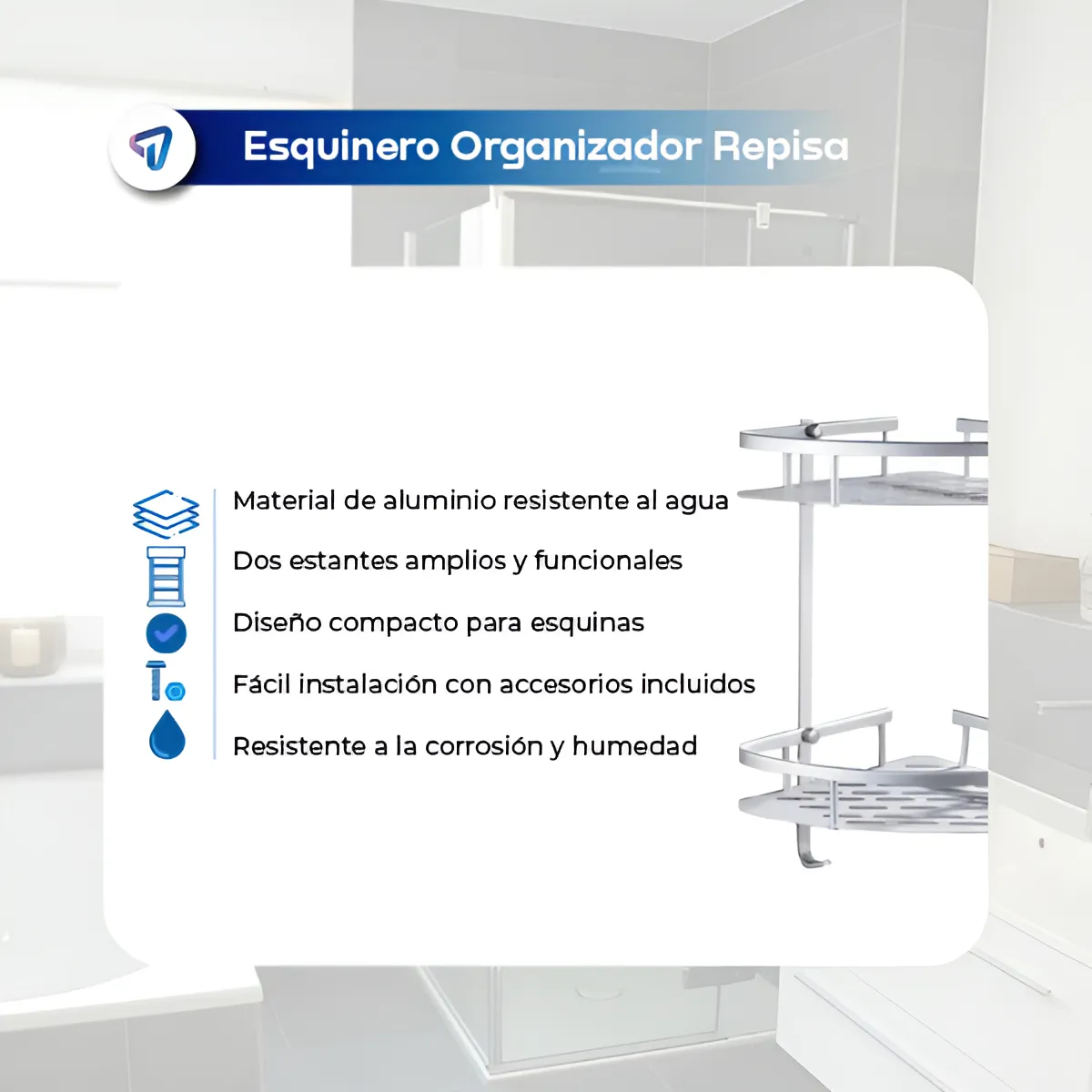 Esquinero Organizador Repisa

Material de aluminio resistente al agua

Dos estantes amplios y funcionales

Diseño compacto para esquinas

Fácil instalación con accesorios incluidos

Resistente a la corrosión y humedad